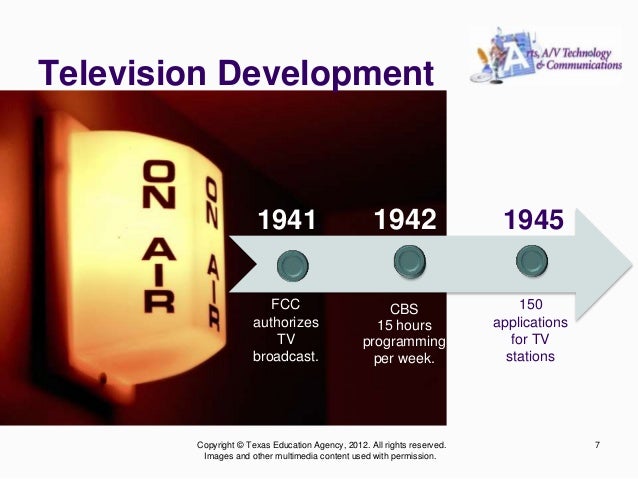 Television Development

Arts, A/V Technology & Communications

ON AIR

ON AIR

1941

FCC authorizes TV broadcast.

1942

CBS 15 hours programming per week.

1945

150 applications for TV stations

Copyright © Texas Education Agency, 2012. All rights reserved. Images and other multimedia content used with permission.

7